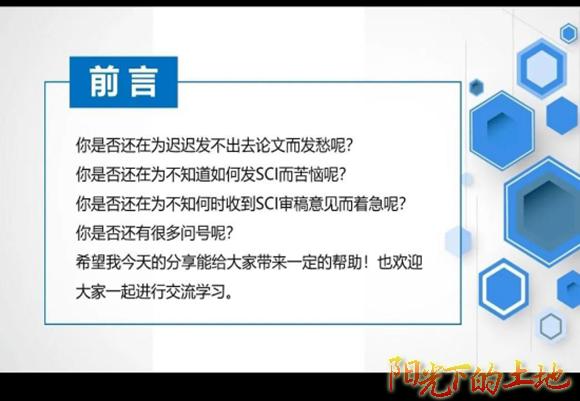 前言

你是否还在为迟迟发不出去论文而发愁呢？
你是否还在为不知道如何发SCI而苦恼呢？
你是否还在为不知何时收到SCI审稿意见而着急呢？
你是否还有很多问号呢？
希望我今天的分享能给大家带来一定的帮助！也欢迎大家一起进行交流学习。

阳光下的土地